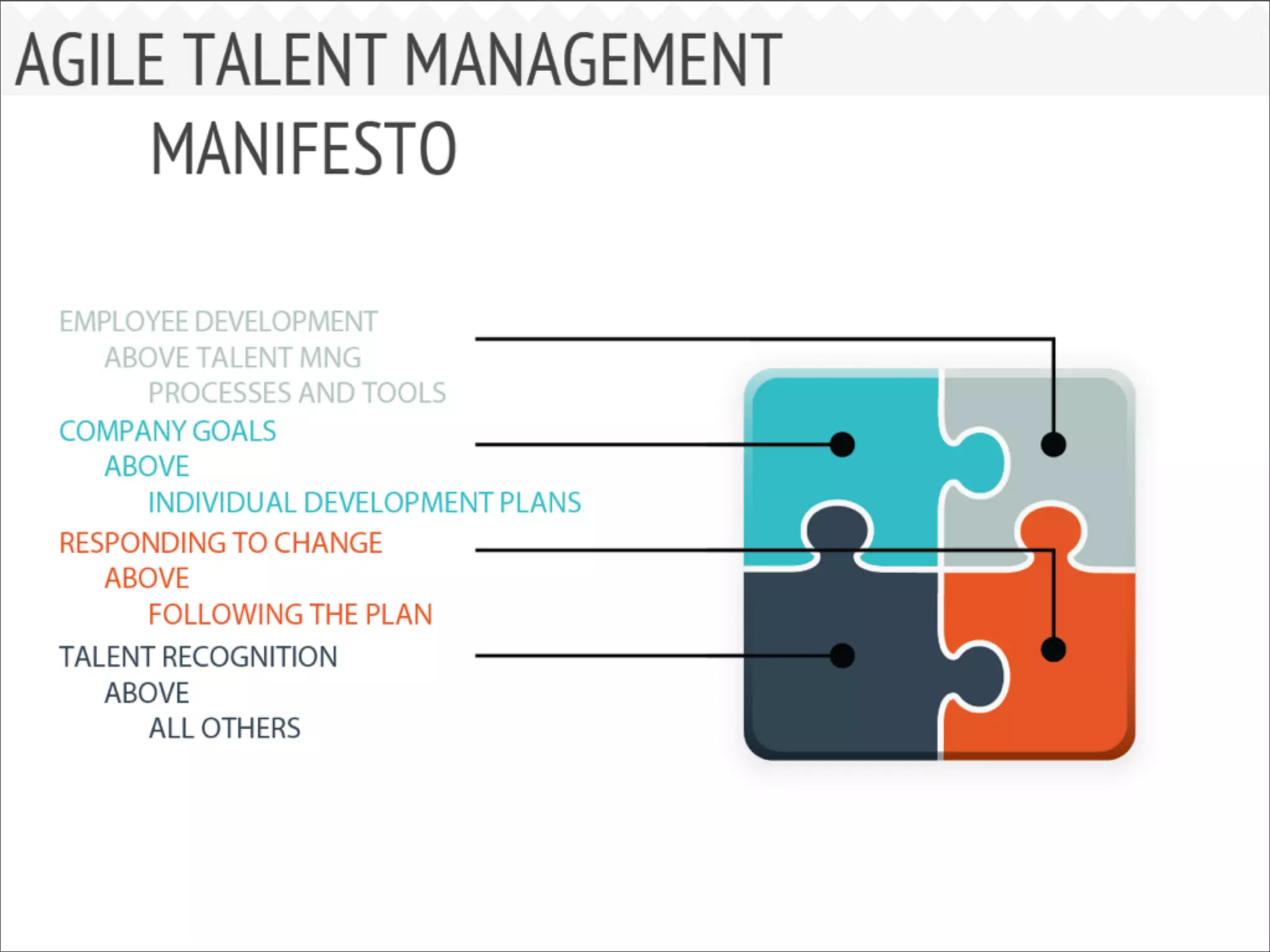 AGILE TALENT MANAGEMENT

MANIFESTO

EMPLOYEE DEVELOPMENT
ABOVE TALENT MNG
PROCESSES AND TOOLS

COMPANY GOALS
ABOVE
INDIVIDUAL DEVELOPMENT PLANS

RESPONDING TO CHANGE
ABOVE
FOLLOWING THE PLAN

TALENT RECOGNITION
ABOVE
ALL OTHERS